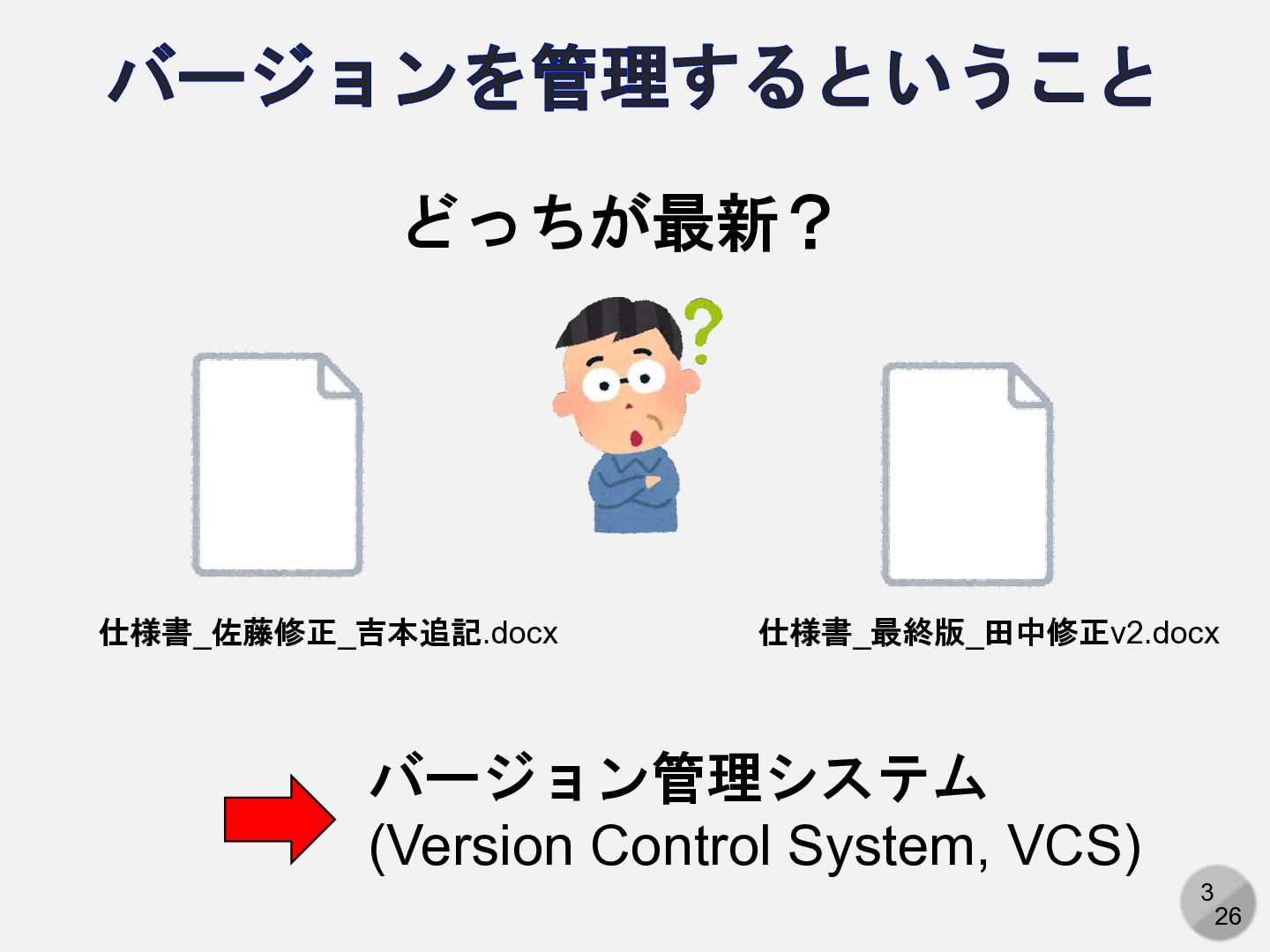 バージョンを管理するということ

どっちが最新？

仕様書_佐藤修正_吉本追記.docx

仕様書_最終版_田中修正v2.docx

バージョン管理システム
(Version Control System, VCS)

3
26